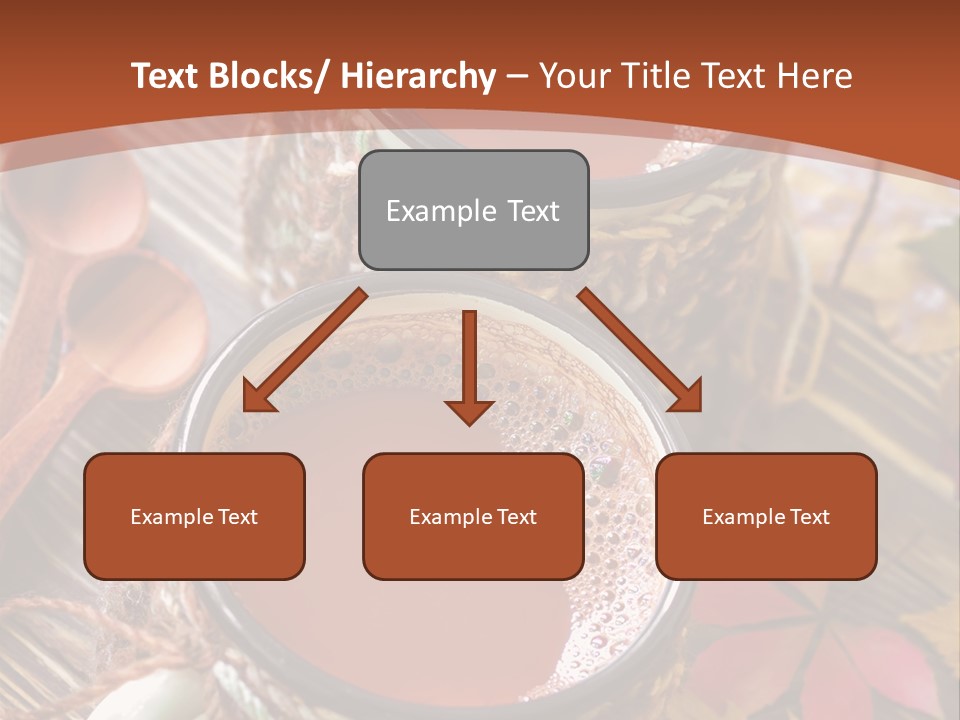 Text Blocks/ Hierarchy – Your Title Text Here

Example Text

Example Text

Example Text

Example Text